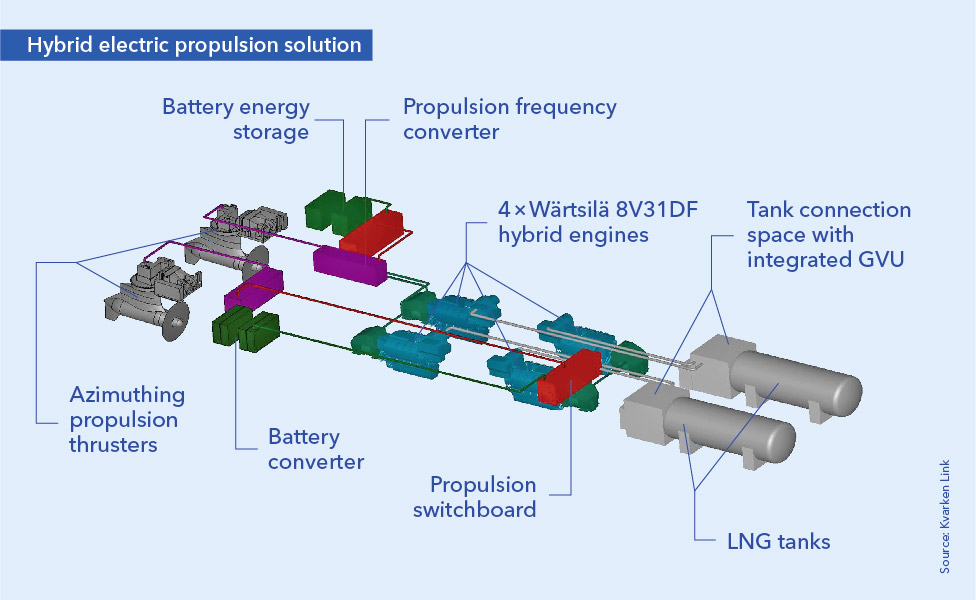 Hybrid electric propulsion solution

Battery energy storage

Propulsion frequency converter

4 × Wärtsilä 8V31DF hybrid engines

Tank connection space with integrated GVU

Azimuthing propulsion thrusters

Battery converter

Propulsion switchboard

LNG tanks

Source: Kvarken Link